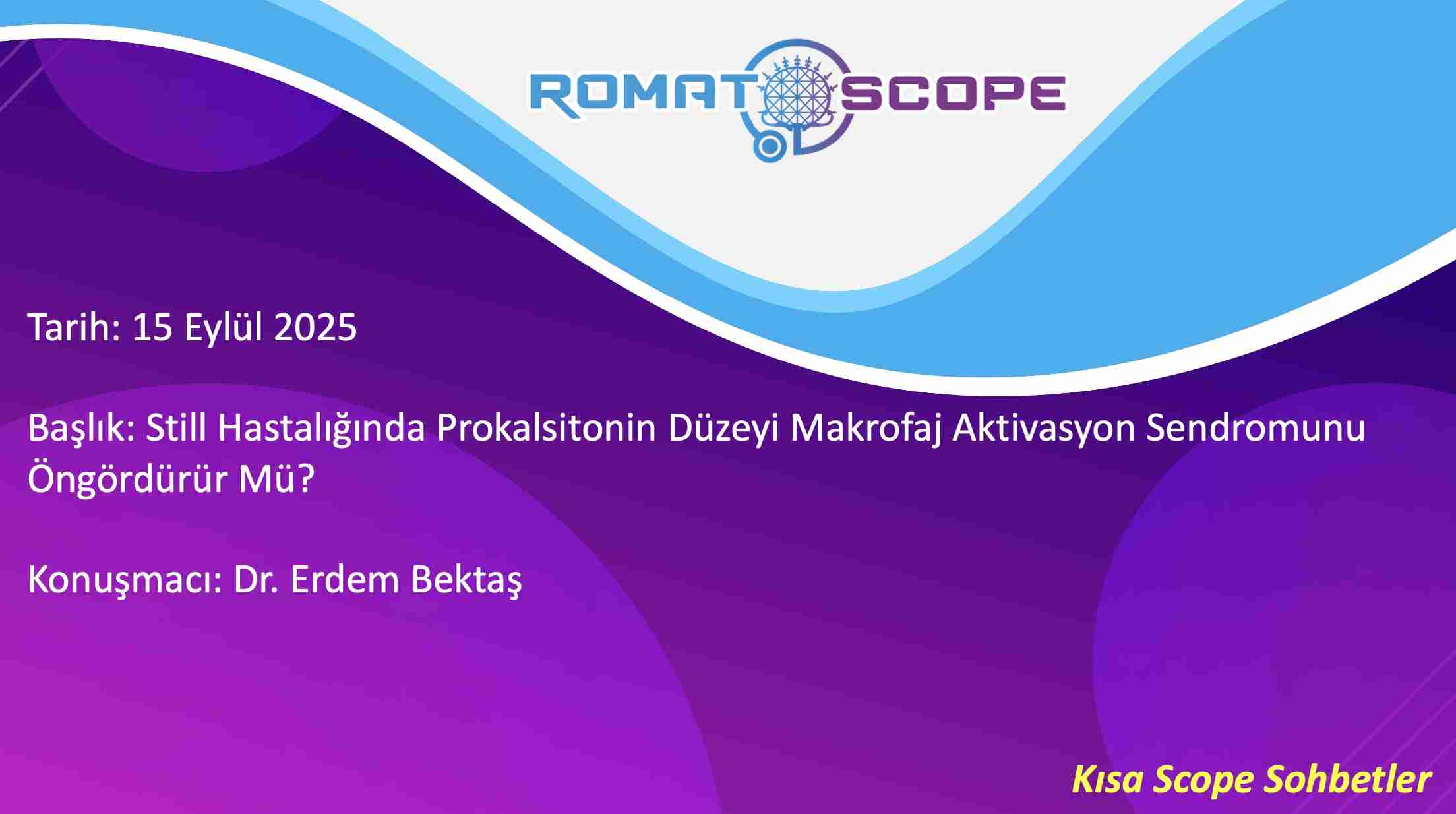 ROMATOSCOPE

Tarih: 15 Eylül 2025

Başlık: Still Hastalığında Prokalsitonin Düzeyi Makrofaj Aktivasyon Sendromunu Öngördürür Mü?

Konuşmacı: Dr. Erdem Bektaş

Kısa Scope Sohbetler